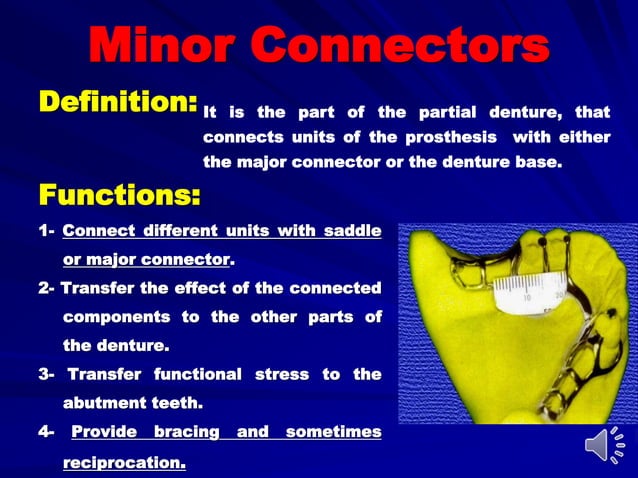 Minor Connectors

Definition: It is the part of the partial denture, that connects units of the prosthesis with either the major connector or the denture base.

Functions:

1- Connect different units with saddle or major connector.

2- Transfer the effect of the connected components to the other parts of the denture.

3- Transfer functional stress to the abutment teeth.

4- Provide bracing and sometimes reciprocation.

10 20